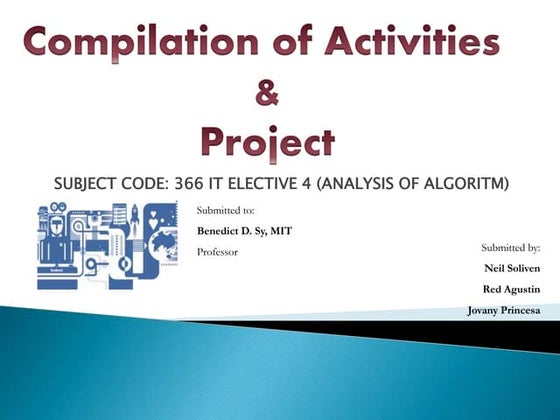 Compilation of Activities
&
Project

SUBJECT CODE: 366 IT ELECTIVE 4 (ANALYSIS OF ALGORITM)

Submitted to:

Benedict D. Sy, MIT

Professor

Submitted by:

Neil Soliven

Red Agustin

Jovany Princesa